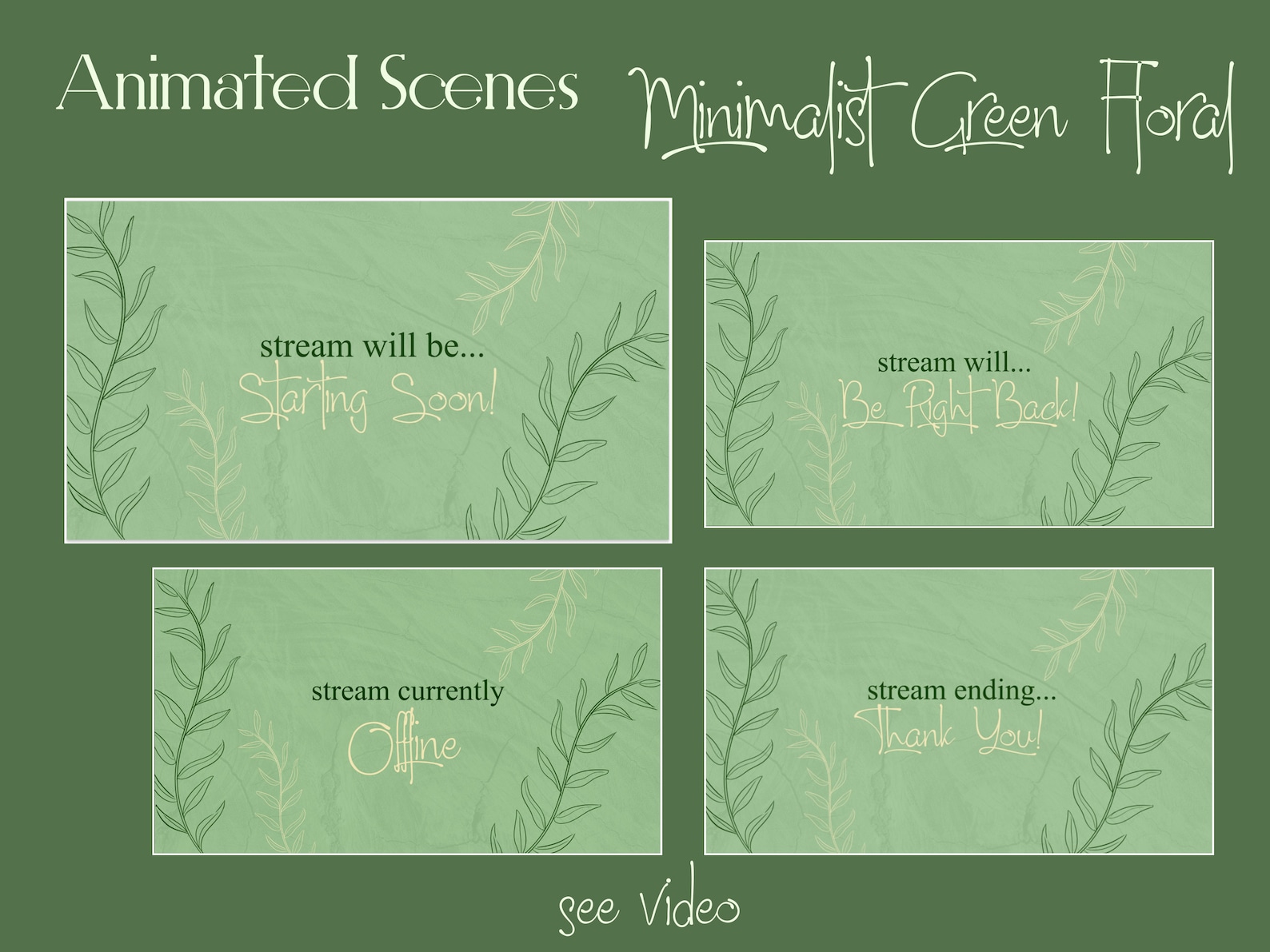 Animated Scenes Minimalist Green Floral

stream will be...
Starting Soon!

stream will...
Be Right Back!

stream currently
Offline

stream ending...
Thank You!

see Video